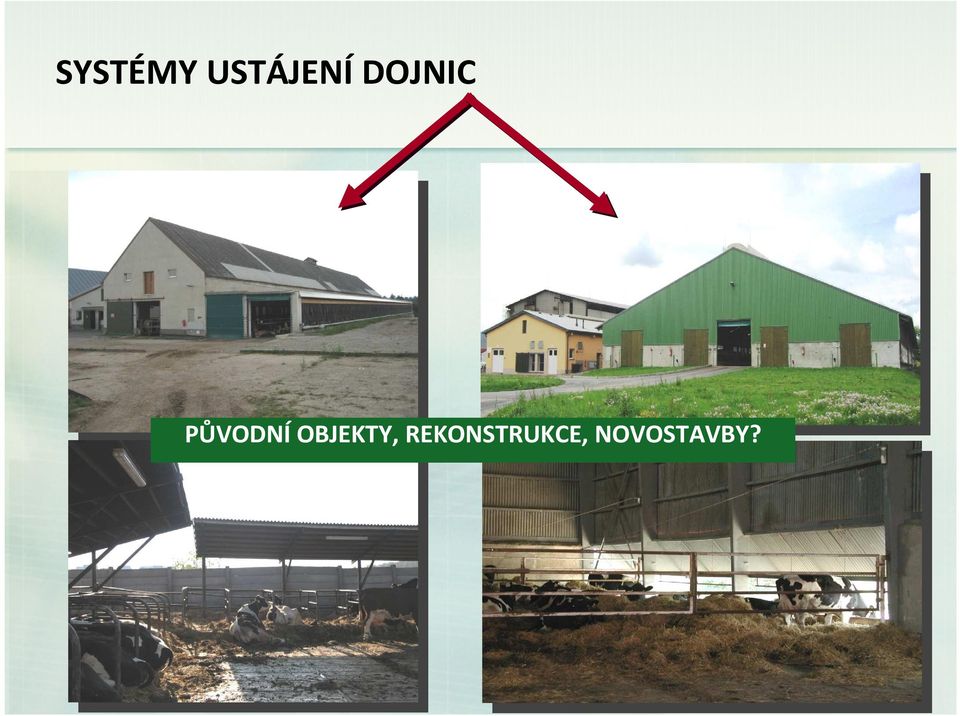 SYSTÉMY USTÁJENÍ DOJNIC

PŮVODNÍ OBJEKTY, REKONSTRUKCE, NOVOSTAVBY?